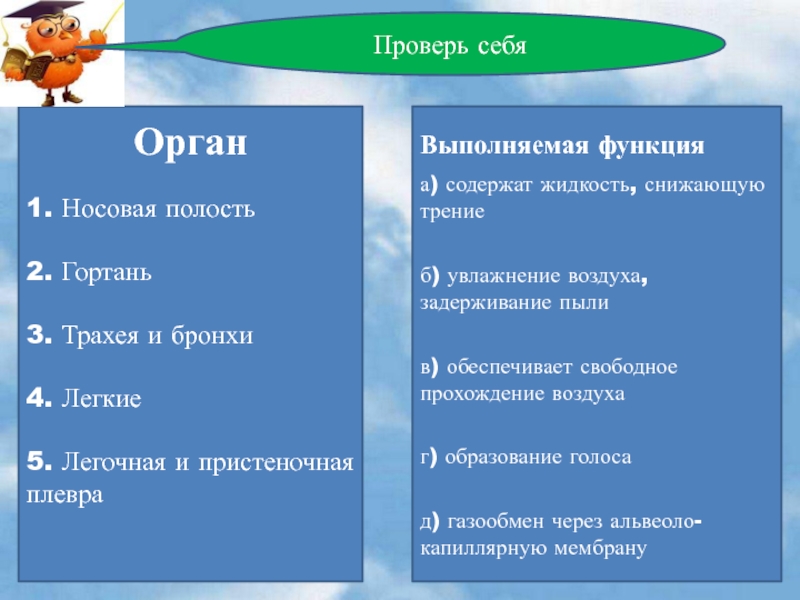 Проверь себя

Орган

1. Носовая полость

2. Гортань

3. Трахея и бронхи

4. Легкие

5. Легочная и пристеночная плевра

Выполняемая функция

а) содержат жидкость, снижающую трение

б) увлажнение воздуха, задерживание пыли

в) обеспечивает свободное прохождение воздуха

г) образование голоса

д) газообмен через альвеоло-капиллярную мембрану